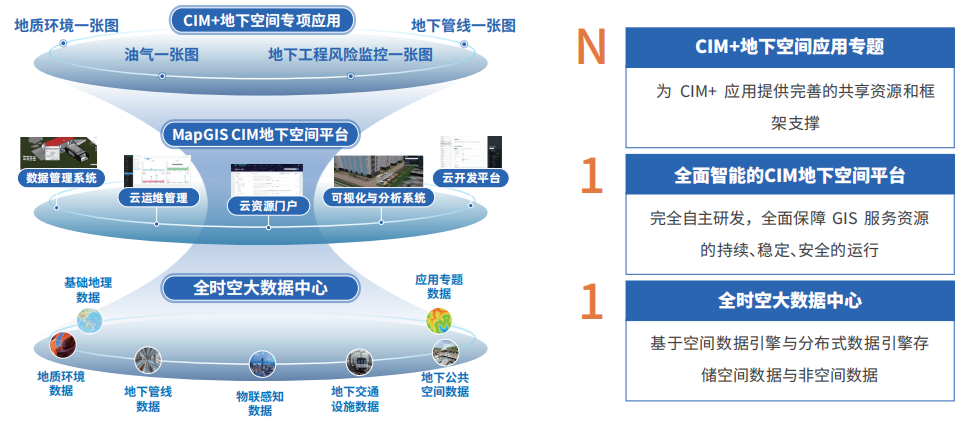 CIM+地下空间专项应用

地质环境一张图

地下管线一张图

油气一张图

地下工程风险监控一张图

MapGIS CIM地下空间平台

数据管理系统

云运维管理

云资源门户

可视化与分析系统

云开发平台

全时空大数据中心

基础地理数据

应用专题数据

地质环境数据

地下管线数据

物联感知数据

地下交通设施数据

地下公共空间数据

N

CIM+地下空间应用专题

为 CIM+ 应用提供完善的共享资源和框架支撑

1

全面智能的CIM地下空间平台

完全自主研发，全面保障 GIS 服务资源的持续、稳定、安全的运行

1

全时空大数据中心

基于空间数据引擎与分布式数据引擎存储空间数据与非空间数据